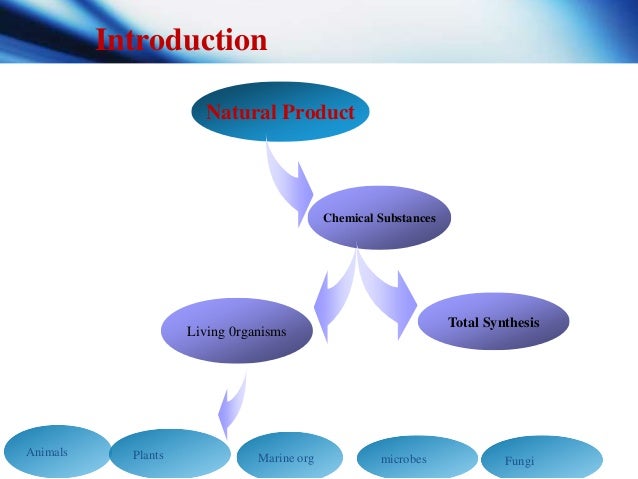 Introduction

Natural Product

Chemical Substances

Living 0rganisms

Total Synthesis

Animals

Plants

Marine org

microbes

Fungi